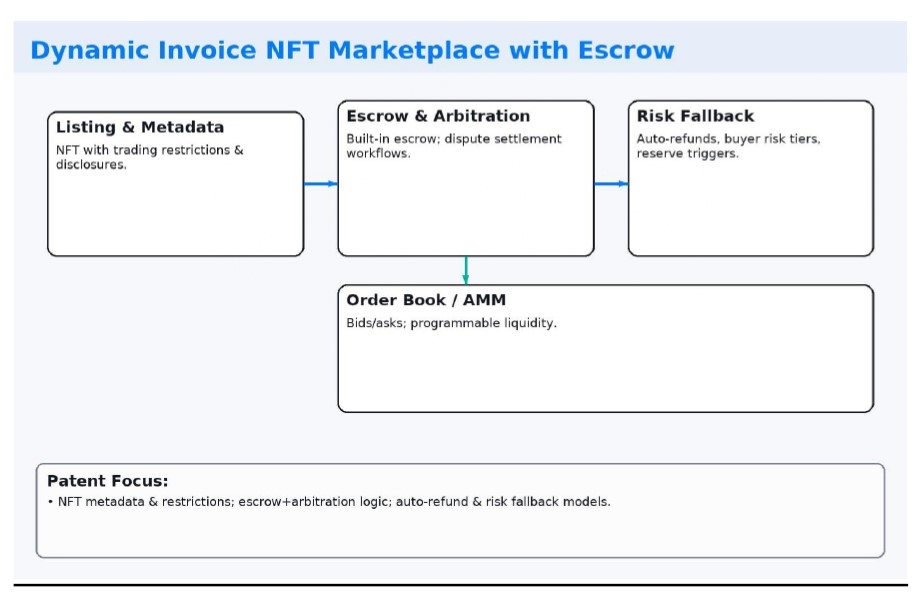 Dynamic Invoice NFT Marketplace with Escrow

Listing & Metadata
NFT with trading restrictions & disclosures.

Escrow & Arbitration
Built-in escrow; dispute settlement workflows.

Risk Fallback
Auto-refunds, buyer risk tiers, reserve triggers.

Order Book / AMM
Bids/asks; programmable liquidity.

Patent Focus:
• NFT metadata & restrictions; escrow+arbitration logic; auto-refund & risk fallback models.